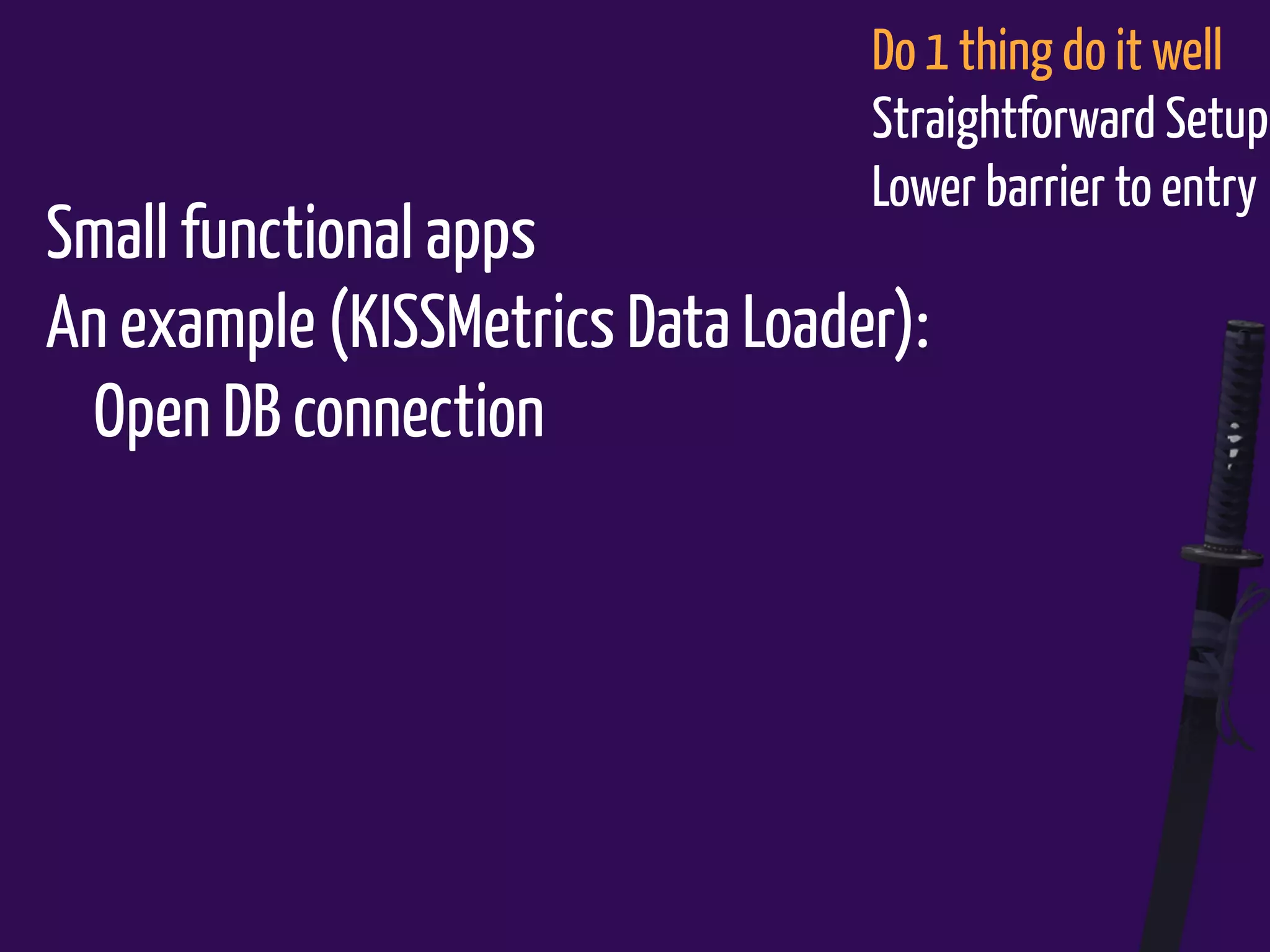 Do 1 thing do it well
Straightforward Setup
Lower barrier to entry

Small functional apps
An example (KISSMetrics Data Loader):
Open DB connection